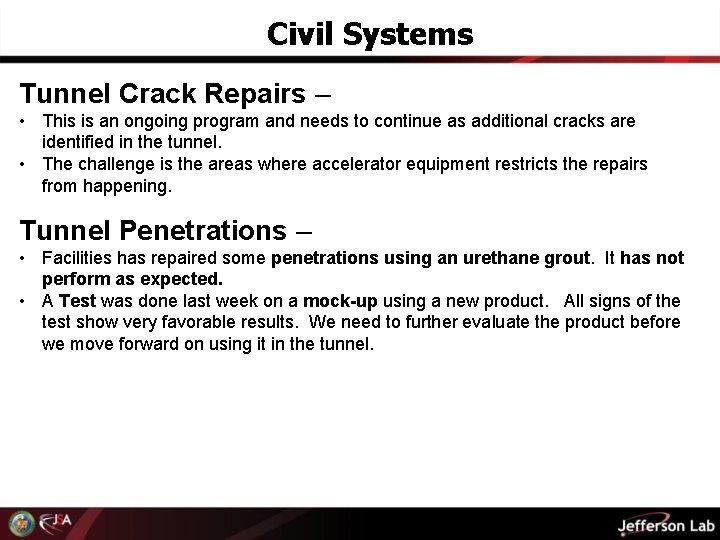 Civil Systems

Tunnel Crack Repairs –

• This is an ongoing program and needs to continue as additional cracks are identified in the tunnel.
• The challenge is the areas where accelerator equipment restricts the repairs from happening.

Tunnel Penetrations –

• Facilities has repaired some penetrations using an urethane grout. It has not perform as expected.
• A Test was done last week on a mock-up using a new product. All signs of the test show very favorable results. We need to further evaluate the product before we move forward on using it in the tunnel.

JSA

Jefferson Lab